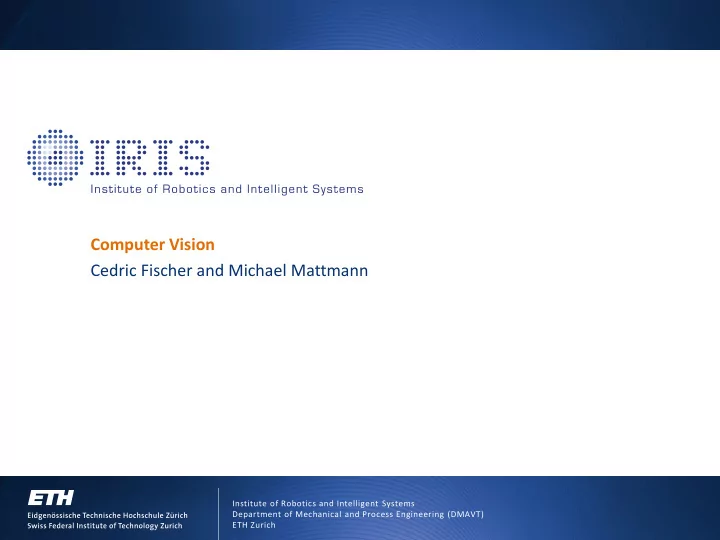 IRIS
Institute of Robotics and Intelligent Systems

Computer Vision
Cedric Fischer and Michael Mattmann

ETH
Eidgenössische Technische Hochschule Zürich
Swiss Federal Institute of Technology Zurich

Institute of Robotics and Intelligent Systems
Department of Mechanical and Process Engineering (DMAVT)
ETH Zurich